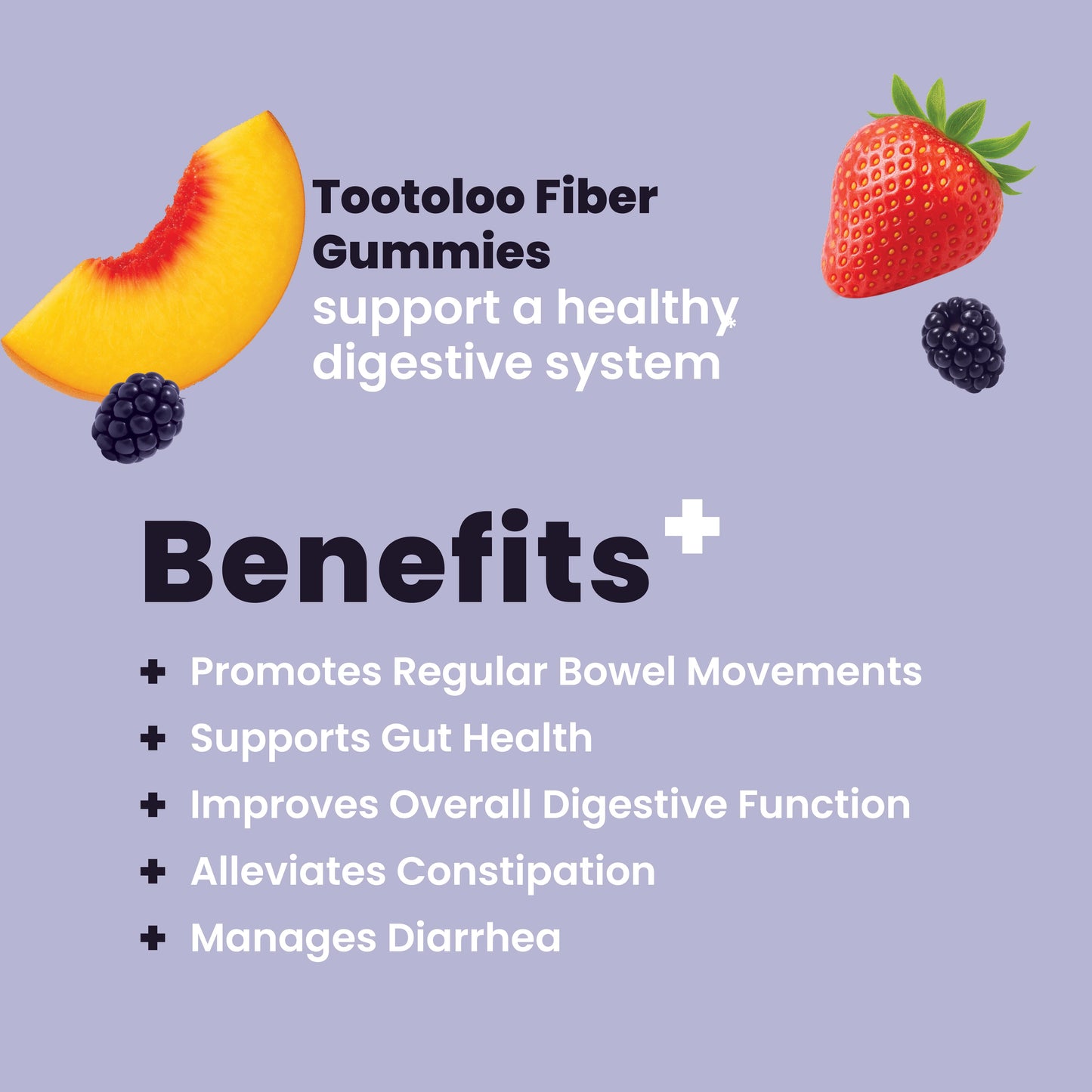 Tootoloo Fiber Gummies
support a healthy* digestive system

Benefits+

+ Promotes Regular Bowel Movements
+ Supports Gut Health
+ Improves Overall Digestive Function
+ Alleviates Constipation
+ Manages Diarrhea